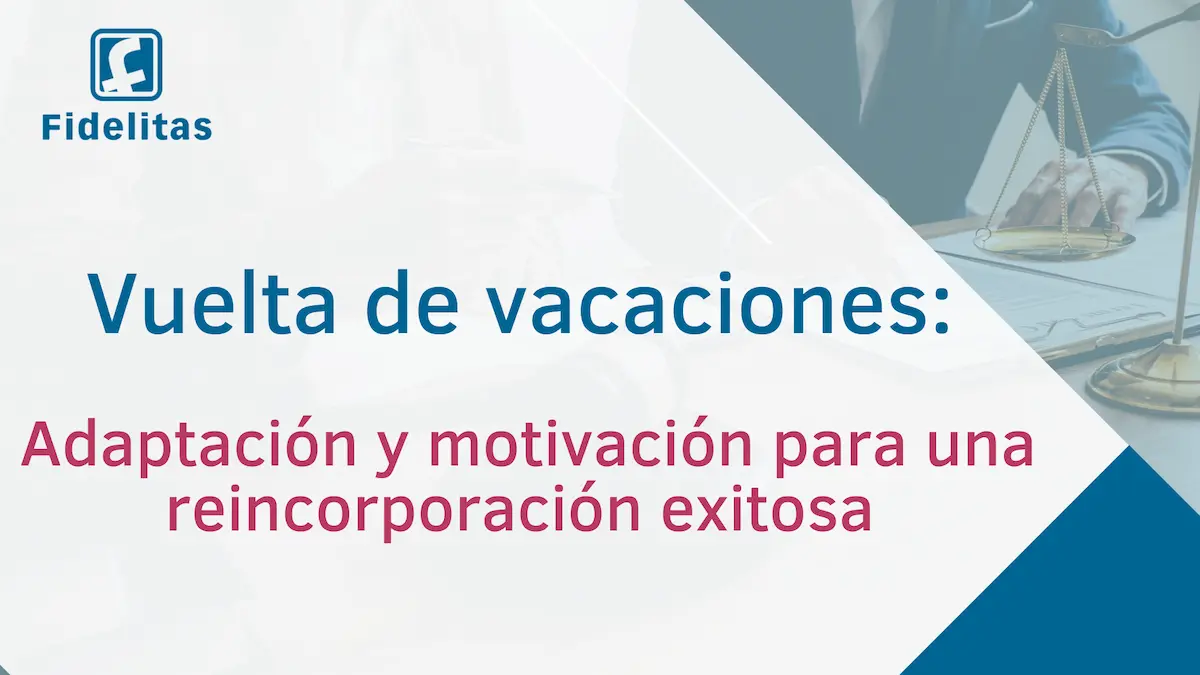 Fidelitas

Vuelta de vacaciones:

Adaptación y motivación para una reincorporación exitosa